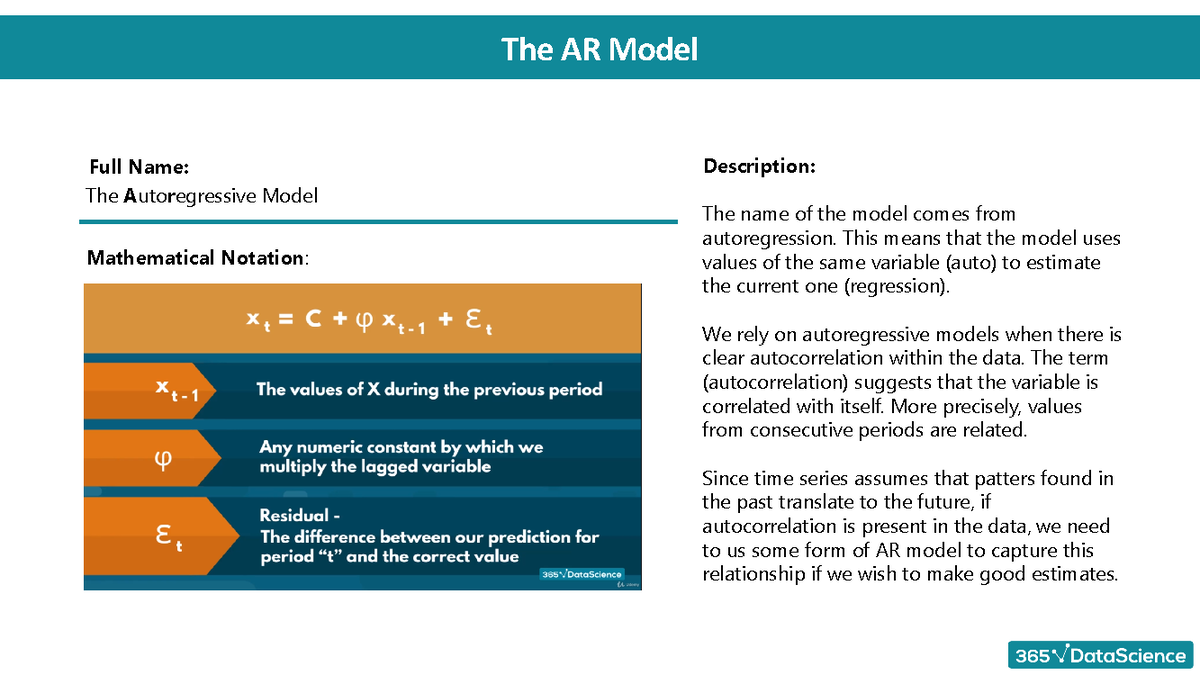 The AR Model

Full Name:
The Autoregressive Model

Mathematical Notation:

$x_t = C + \varphi x_{t-1} + \varepsilon_t$

$x_{t-1}$ The values of X during the previous period

$\varphi$ Any numeric constant by which we multiply the lagged variable

$\varepsilon_t$ Residual - The difference between our prediction for period "t" and the correct value

365√DataScience

Description:

The name of the model comes from autoregression. This means that the model uses values of the same variable (auto) to estimate the current one (regression).

We rely on autoregressive models when there is clear autocorrelation within the data. The term (autocorrelation) suggests that the variable is correlated with itself. More precisely, values from consecutive periods are related.

Since time series assumes that patters found in the past translate to the future, if autocorrelation is present in the data, we need to us some form of AR model to capture this relationship if we wish to make good estimates.

365√DataScience